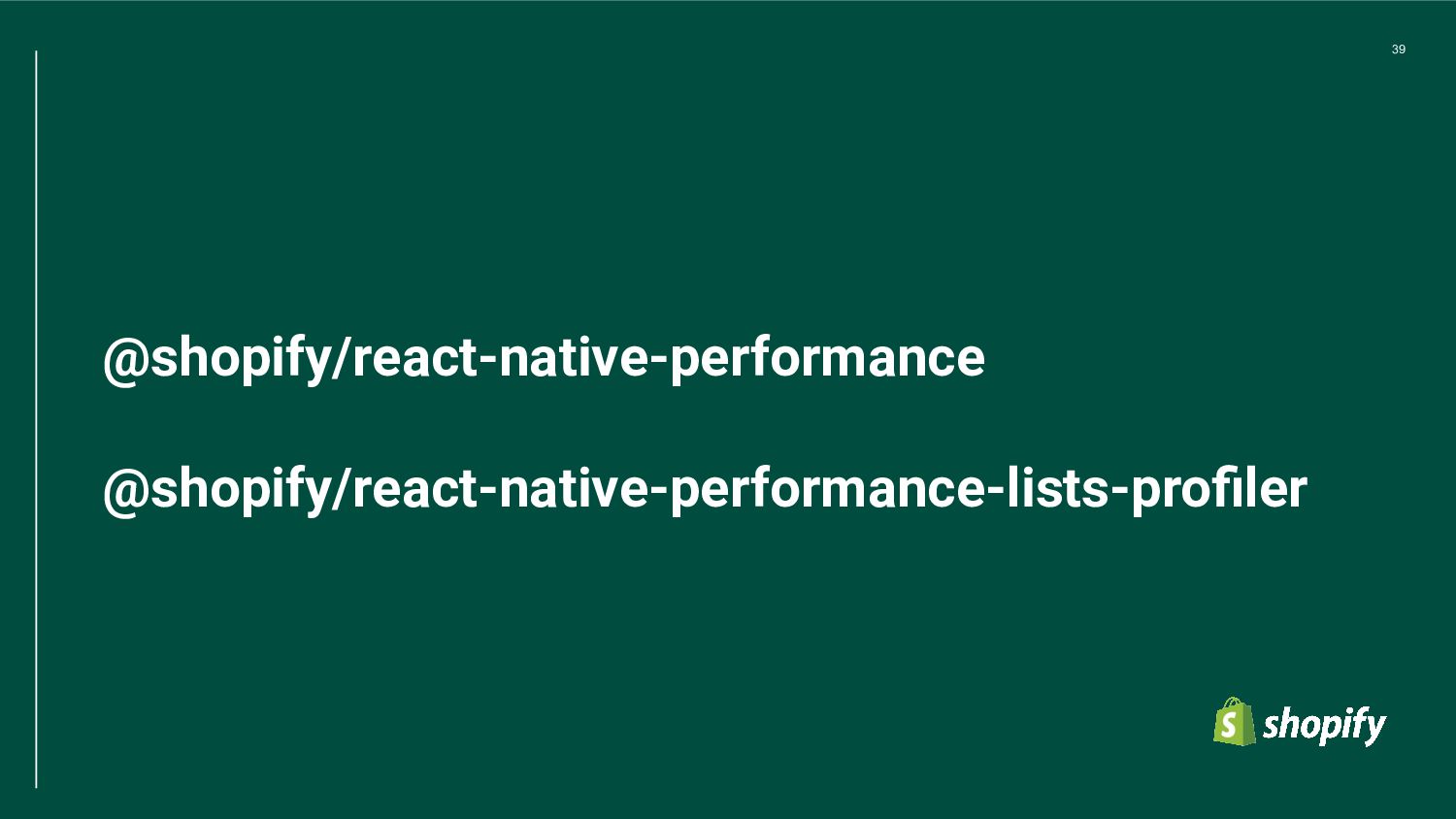 39

@shopify/react-native-performance

@shopify/react-native-performance-lists-profiler

shopify